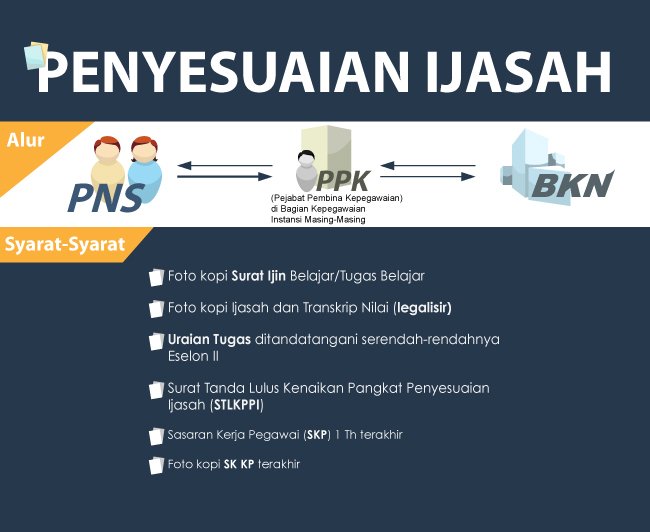 PENYESUAIAN IJASAH

Alur

PNS

PPK
(Pejabat Pembina Kepegawaian)
di Bagian Kepegawaian
Instansi Masing-Masing

BKN

Syarat-Syarat

Foto kopi Surat Ijin Belajar/Tugas Belajar

Foto kopi Ijasah dan Transkrip Nilai (legalisir)

Uraian Tugas ditandatangani serendah-rendahnya Eselon II

Surat Tanda Lulus Kenaikan Pangkat Penyesuaian Ijasah (STLKPPI)

Sasaran Kerja Pegawai (SKP) 1 Th terakhir

Foto kopi SK KP terakhir